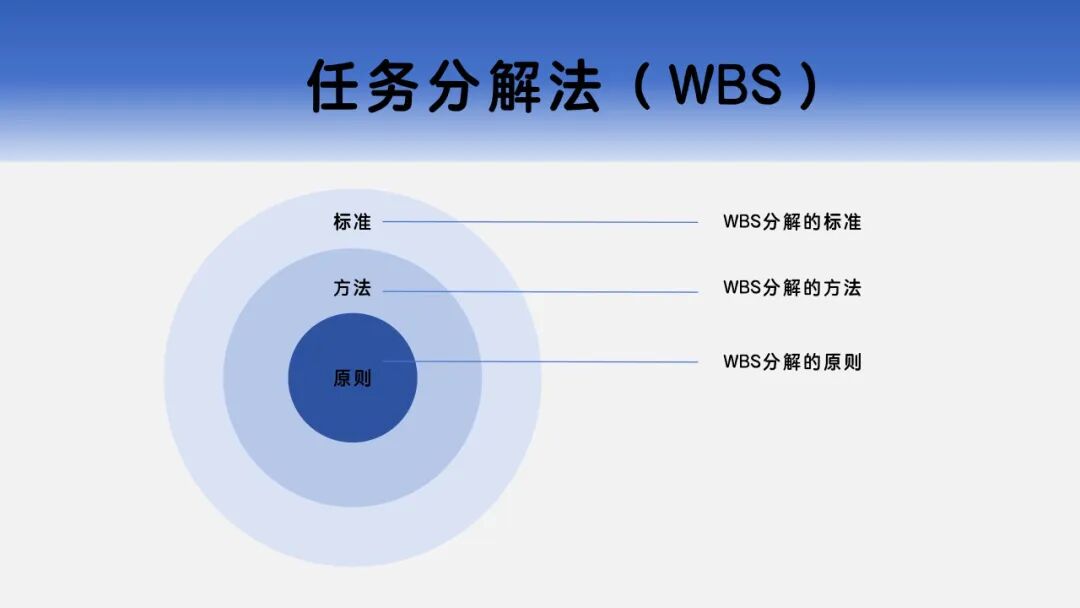 任务分解法（WBS）

标准
WBS分解的标准

方法
WBS分解的方法

原则
WBS分解的原则